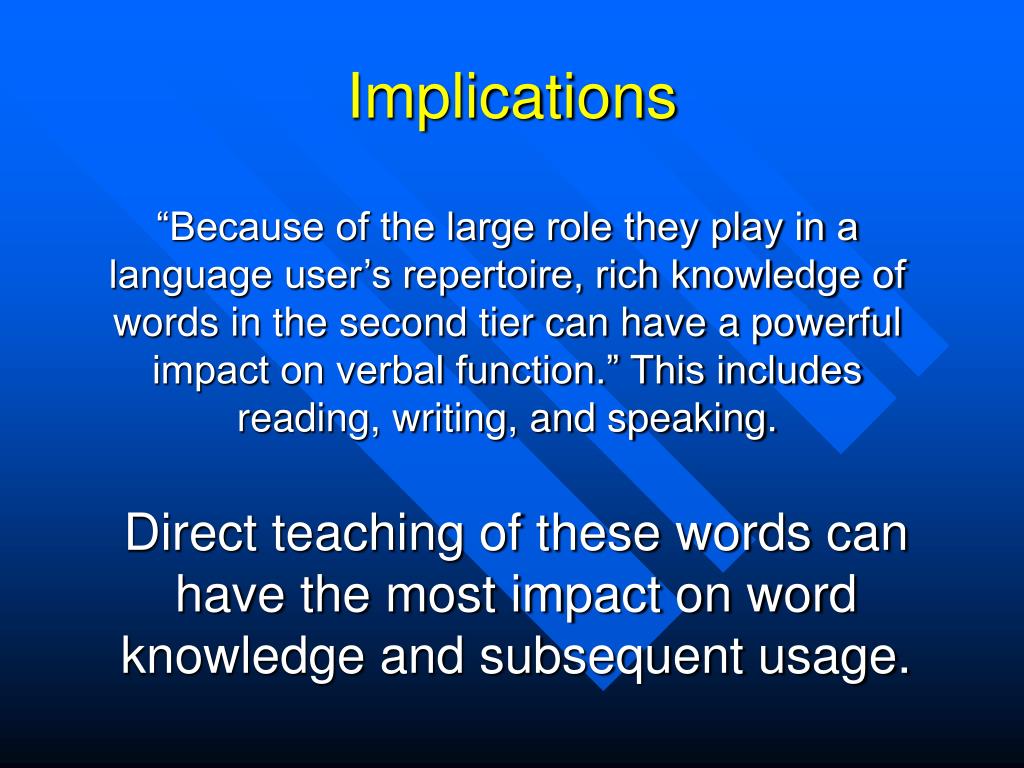 Implications

“Because of the large role they play in a language user’s repertoire, rich knowledge of words in the second tier can have a powerful impact on verbal function.” This includes reading, writing, and speaking.

Direct teaching of these words can have the most impact on word knowledge and subsequent usage.